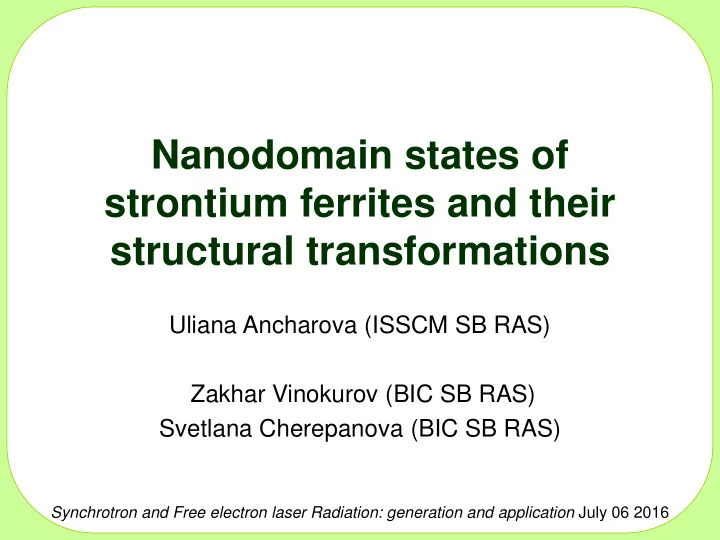 Nanodomain states of strontium ferrites and their structural transformations

Uliana Ancharova (ISSCM SB RAS)

Zakhar Vinokurov (BIC SB RAS)
Svetlana Cherepanova (BIC SB RAS)

Synchrotron and Free electron laser Radiation: generation and application July 06 2016